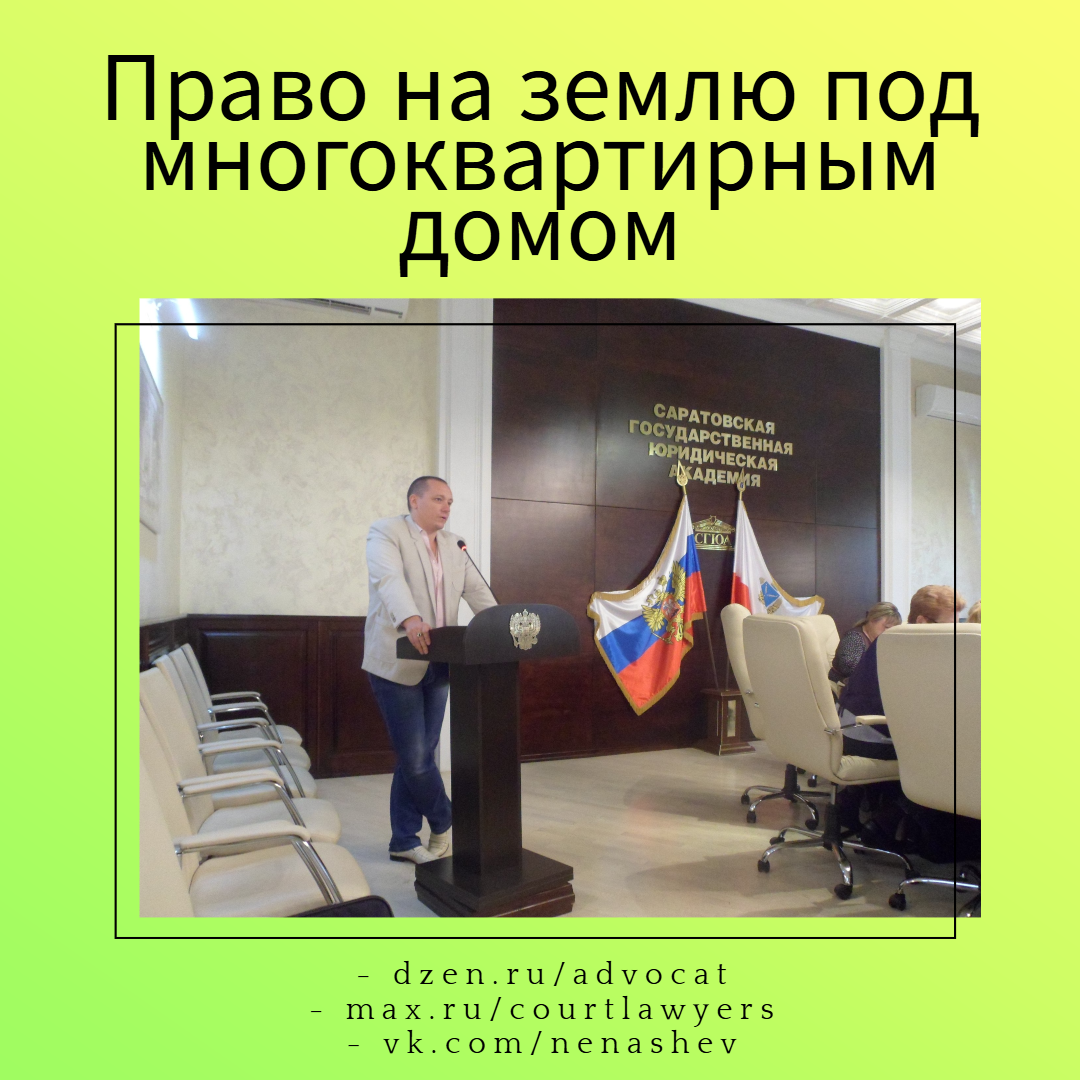 Право на землю под многоквартирным домом

САРАТОВСКАЯ ГОСУДАРСТВЕННАЯ ЮРИДИЧЕСКАЯ АКАДЕМИЯ

СГЮА

- dzen.ru/advocat
- max.ru/courtlawyers
- vk.com/nenashev